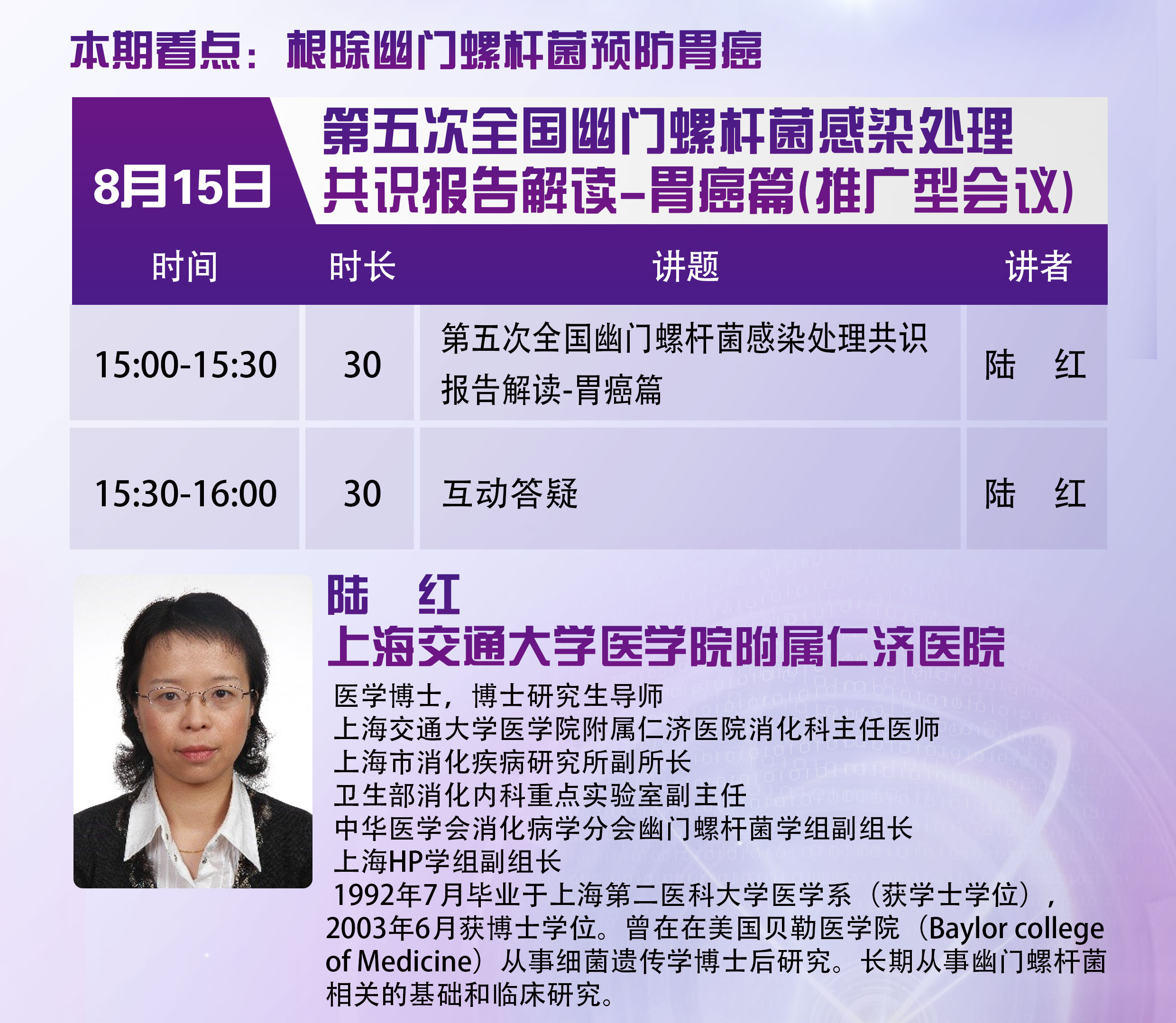 本期看点：根除幽门螺杆菌预防胃癌

8月15日

第五次全国幽门螺杆菌感染处理共识报告解读-胃癌篇(推广型会议)

| 时间 | 时长 | 讲题 | 讲者 |
|---|---|---|---|
| 15:00-15:30 | 30 | 第五次全国幽门螺杆菌感染处理共识报告解读-胃癌篇 | 陆　红 |
| 15:30-16:00 | 30 | 互动答疑 | 陆　红 |

陆　红
上海交通大学医学院附属仁济医院

医学博士，博士研究生导师
上海交通大学医学院附属仁济医院消化科主任医师
上海市消化疾病研究所副所长
卫生部消化内科重点实验室副主任
中华医学会消化病学分会幽门螺杆菌学组副组长
上海HP学组副组长
1992年7月毕业于上海第二医科大学医学系（获学士学位），2003年6月获博士学位。曾在在美国贝勒医学院（Baylor college of Medicine）从事细菌遗传学博士后研究。长期从事幽门螺杆菌相关的基础和临床研究。